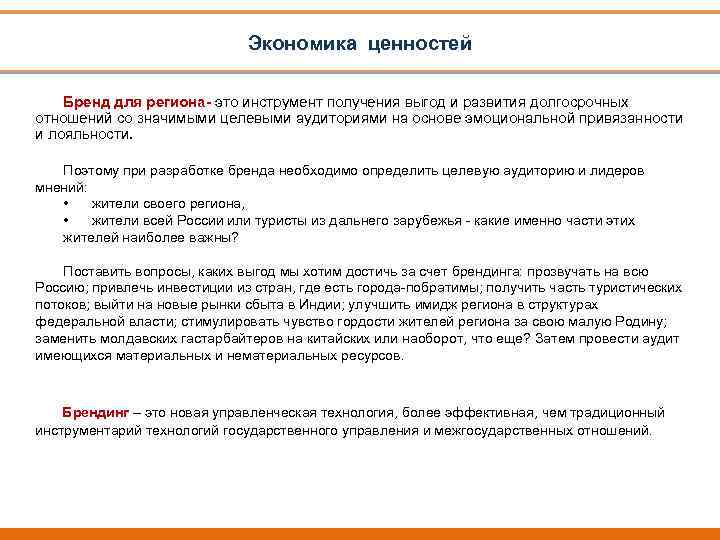 Экономика ценностей

Бренд для региона- это инструмент получения выгод и развития долгосрочных отношений со значимыми целевыми аудиториями на основе эмоциональной привязанности и лояльности.

Поэтому при разработке бренда необходимо определить целевую аудиторию и лидеров мнений:
• жители своего региона,
• жители всей России или туристы из дальнего зарубежья - какие именно части этих жителей наиболее важны?

Поставить вопросы, каких выгод мы хотим достичь за счет брендинга: прозвучать на всю Россию; привлечь инвестиции из стран, где есть города-побратимы; получить часть туристических потоков; выйти на новые рынки сбыта в Индии; улучшить имидж региона в структурах федеральной власти; стимулировать чувство гордости жителей региона за свою малую Родину; заменить молдавских гастарбайтеров на китайских или наоборот, что еще? Затем провести аудит имеющихся материальных и нематериальных ресурсов.

Брендинг – это новая управленческая технология, более эффективная, чем традиционный инструментарий технологий государственного управления и межгосударственных отношений.